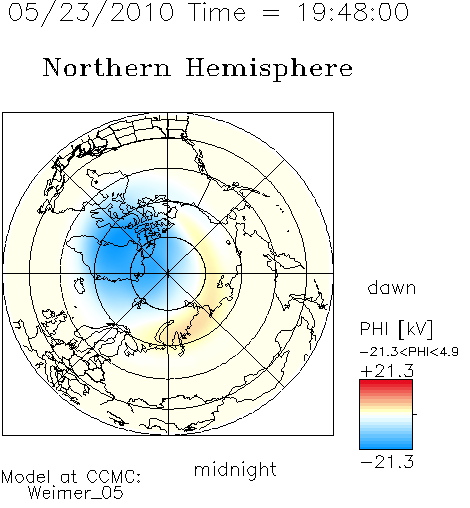 05/23/2010 Time = 19:48:00

Northern Hemisphere

dawn

PHI [kV]
-21.3<PHI<4.9
+21.3

-21.3

midnight

Model at CCMC:
Weimer_05